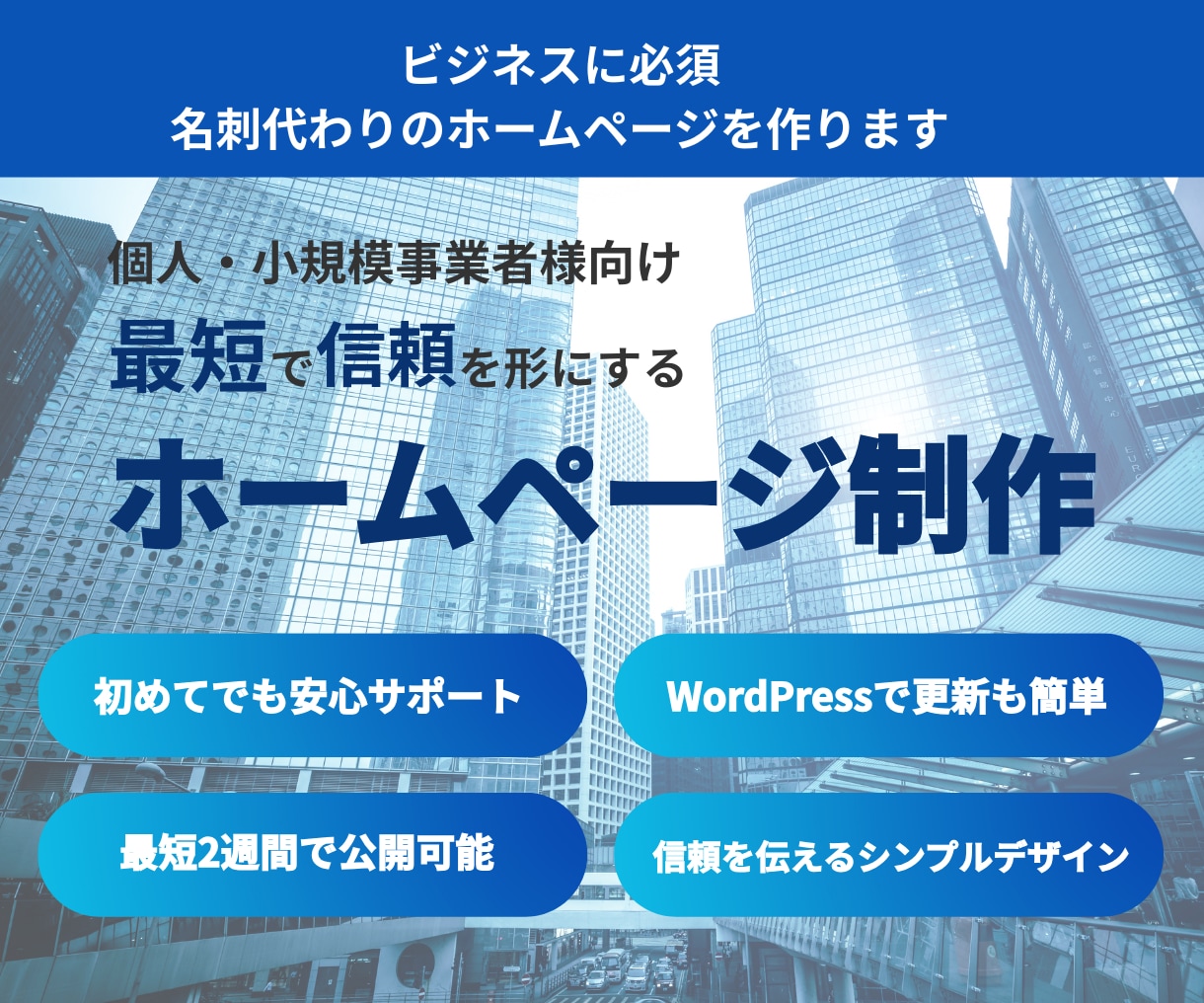 ビジネスに必須
名刺代わりのホームページを作ります

個人・小規模事業者様向け
最短で信頼を形にする
ホームページ制作

初めてでも安心サポート

WordPressで更新も簡単

最短2週間で公開可能

信頼を伝えるシンプルデザイン